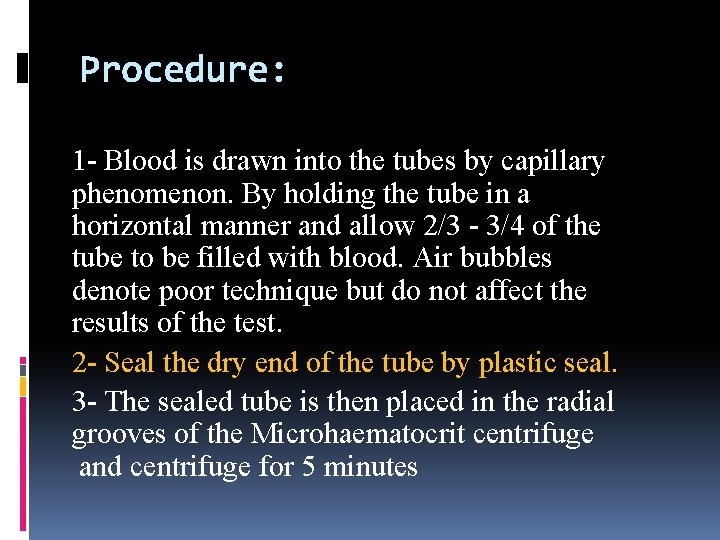 Procedure:

1- Blood is drawn into the tubes by capillary phenomenon. By holding the tube in a horizontal manner and allow 2/3 - 3/4 of the tube to be filled with blood. Air bubbles denote poor technique but do not affect the results of the test.

2- Seal the dry end of the tube by plastic seal.

3- The sealed tube is then placed in the radial grooves of the Microhaematocrit centrifuge and centrifuge for 5 minutes